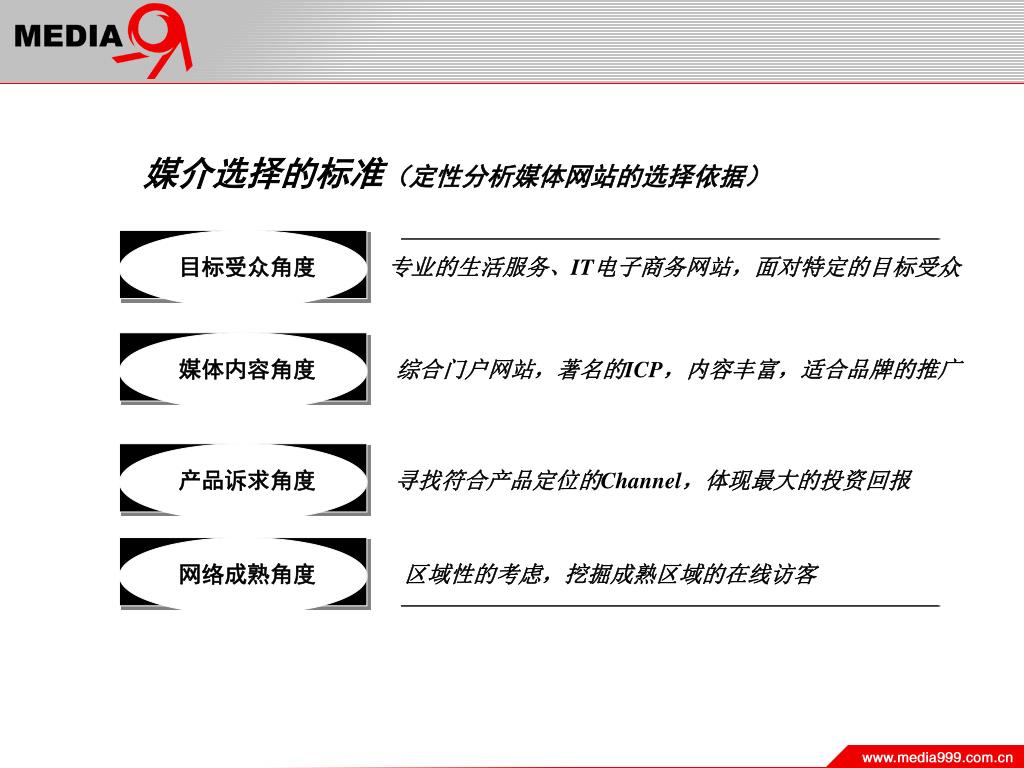 MEDIA 9

媒介选择的标准（定性分析媒体网站的选择依据）

目标受众角度

专业的生活服务、IT电子商务网站，面对特定的目标受众

媒体内容角度

综合门户网站，著名的ICP，内容丰富，适合品牌的推广

产品诉求角度

寻找符合产品定位的Channel，体现最大的投资回报

网络成熟角度

区域性的考虑，挖掘成熟区域的在线访客

www.media999.com.cn